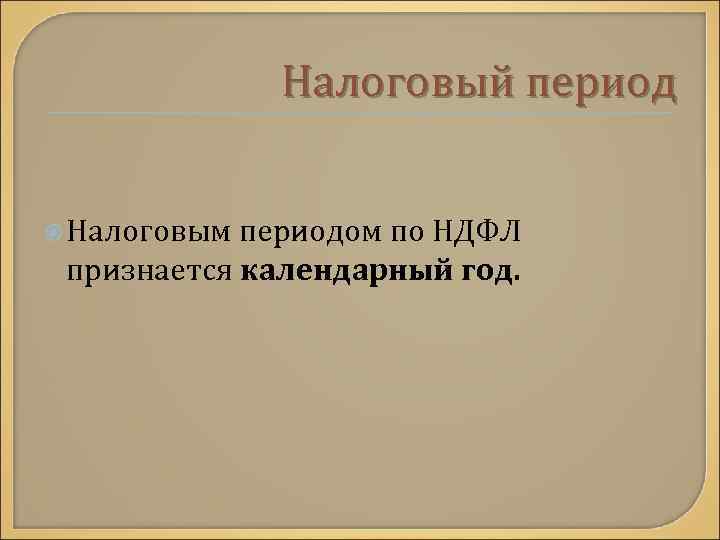 Налоговый период

Налоговым периодом по НДФЛ признается календарный год.